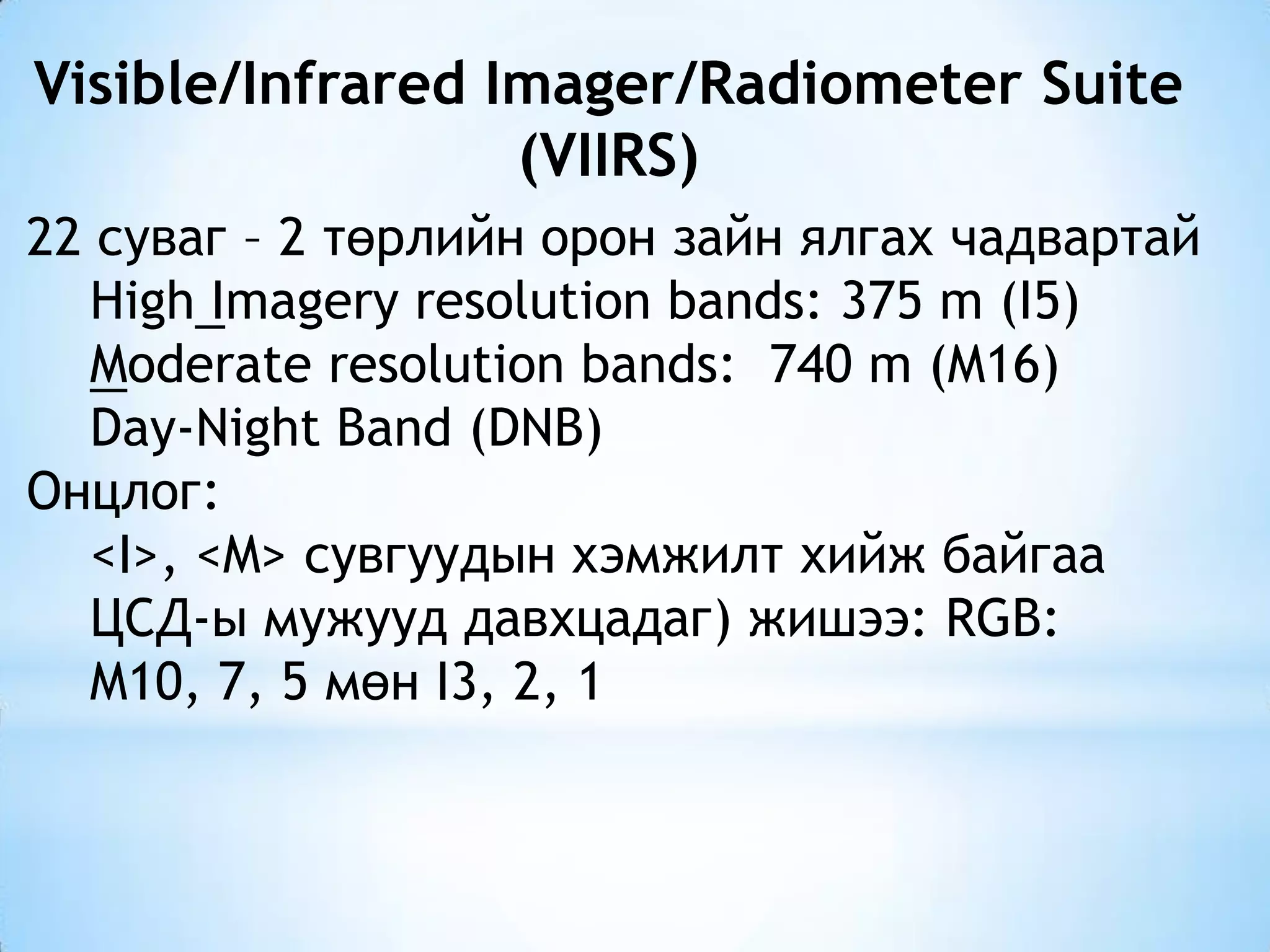 Visible/Infrared Imager/Radiometer Suite (VIIRS)

22 суваг – 2 төрлийн орон зайн ялгах чадвартай

High_Imagery resolution bands: 375 m (I5)

Moderate resolution bands: 740 m (M16)

Day-Night Band (DNB)

Онцлог:

<I>, <M> сувгуудын хэмжилт хийж байгаа ЦСД-ы мужууд давхцадаг) жишээ: RGB: M10, 7, 5 мөн I3, 2, 1